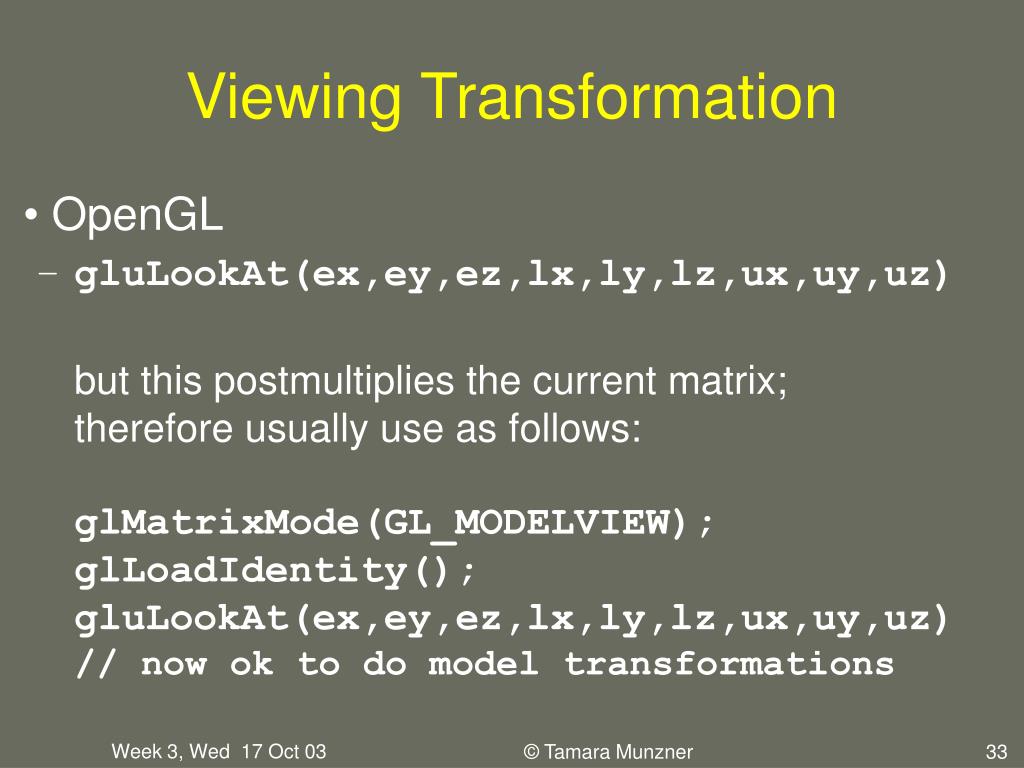 Viewing Transformation

• OpenGL

– gluLookAt(ex,ey,ez,lx,ly,lz,ux,uy,uz)

but this postmultiplies the current matrix; therefore usually use as follows:

glMatrixMode(GL_MODELVIEW);
glLoadIdentity();
gluLookAt(ex,ey,ez,lx,ly,lz,ux,uy,uz)
// now ok to do model transformations

Week 3, Wed 17 Oct 03

© Tamara Munzner

33